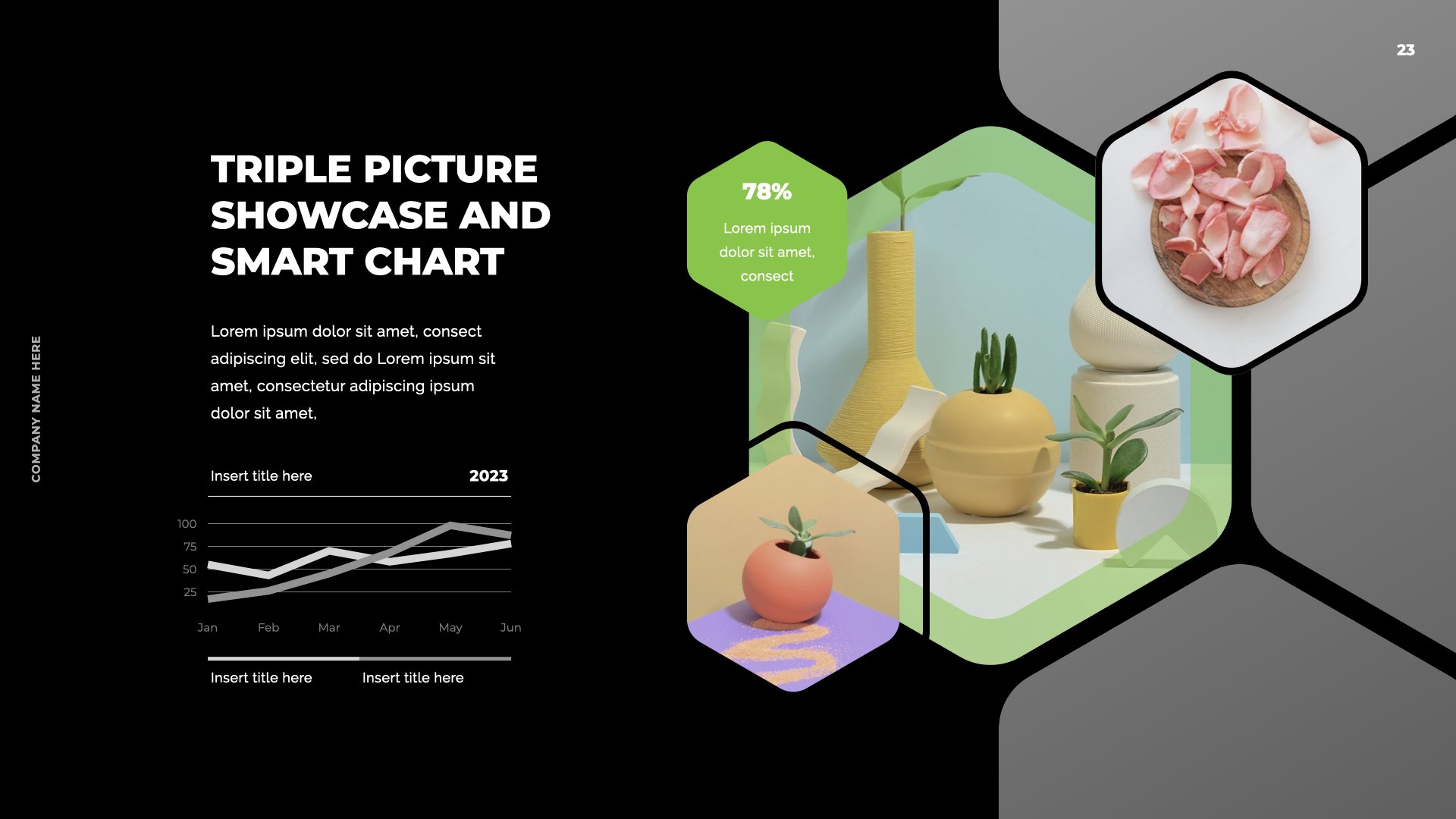 23

COMPANY NAME HERE

TRIPLE PICTURE SHOWCASE AND SMART CHART

Lorem ipsum dolor sit amet, consect adipiscing elit, sed do Lorem ipsum sit amet, consectetur adipiscing ipsum dolor sit amet,

Insert title here

2023

100
75
50
25

Jan Feb Mar Apr May Jun

Insert title here

Insert title here

78%

Lorem ipsum dolor sit amet, consect